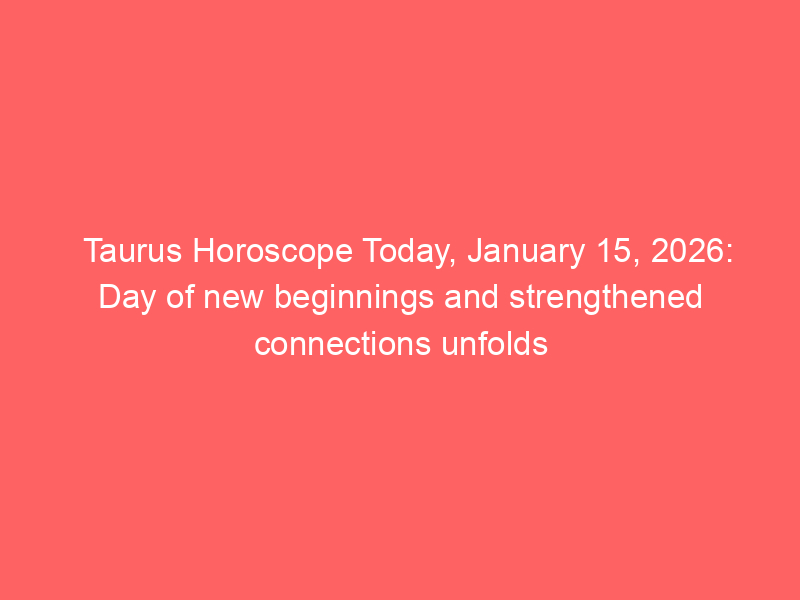 Taurus Horoscope Today, January 15, 2026: Day of new beginnings and strengthened connections unfolds